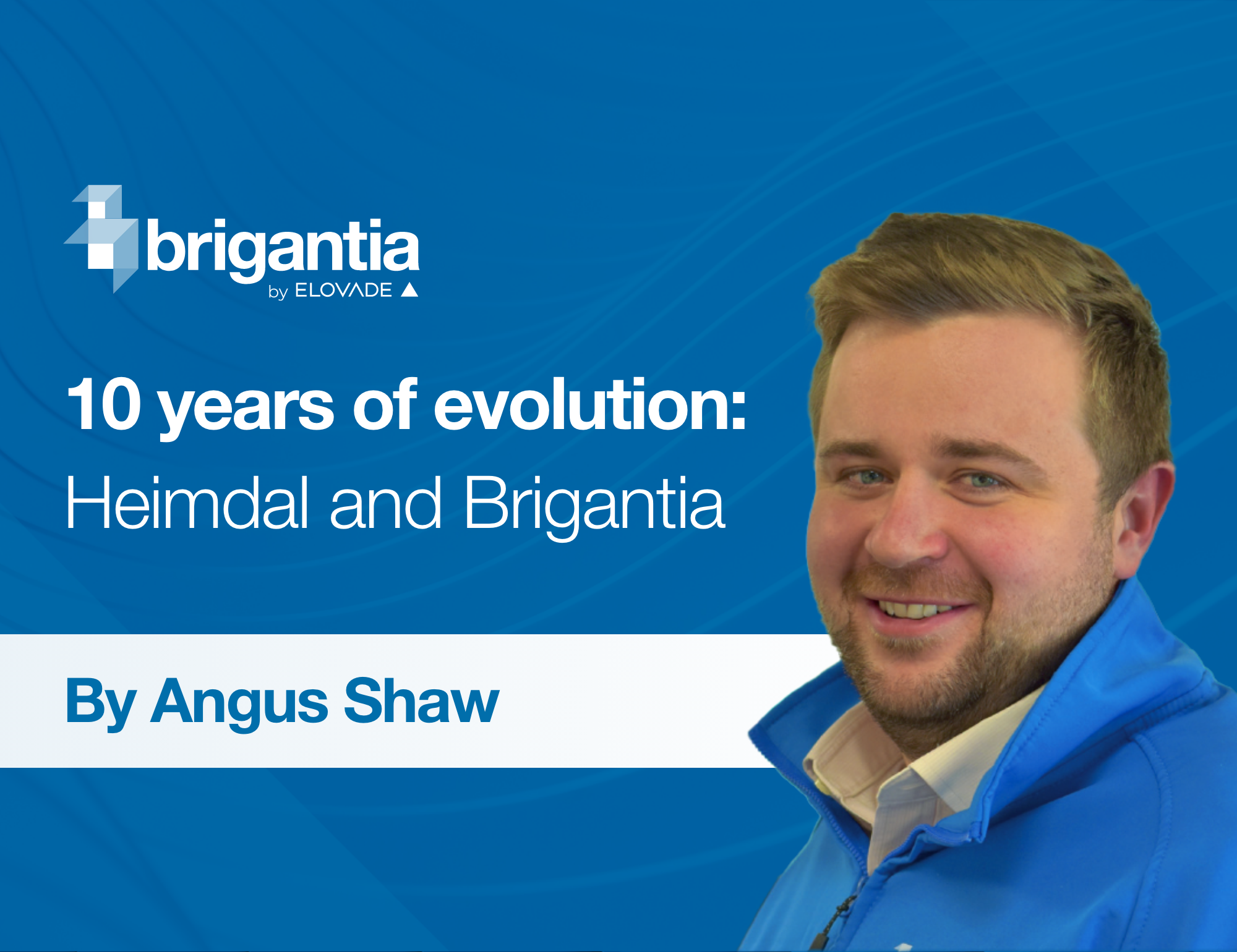 brigantia
by ELOVADE

10 years of evolution:
Heimdal and Brigantia

By Angus Shaw